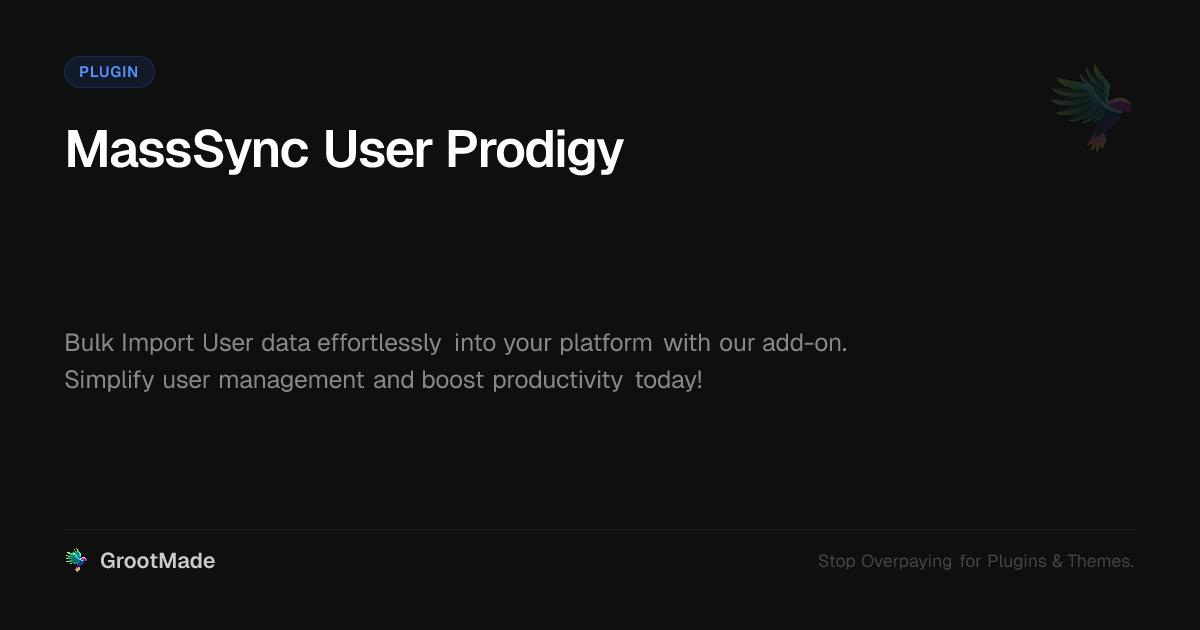 PLUGIN

MassSync User Prodigy

Bulk Import User data effortlessly into your platform with our add-on. Simplify user management and boost productivity today!

GrootMade

Stop Overpaying for Plugins & Themes.